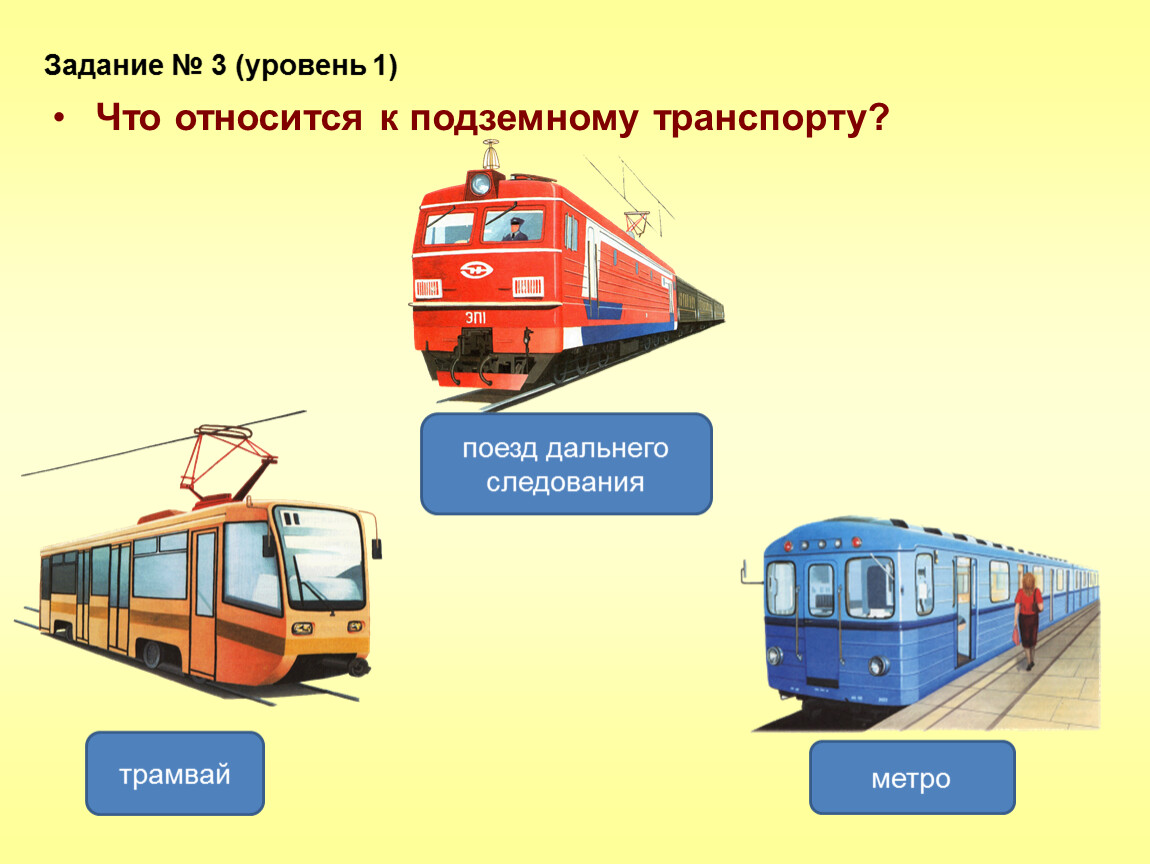 Задание № 3 (уровень 1)

• Что относится к подземному транспорту?

ЭП1

поезд дальнего следования

трамвай

метро